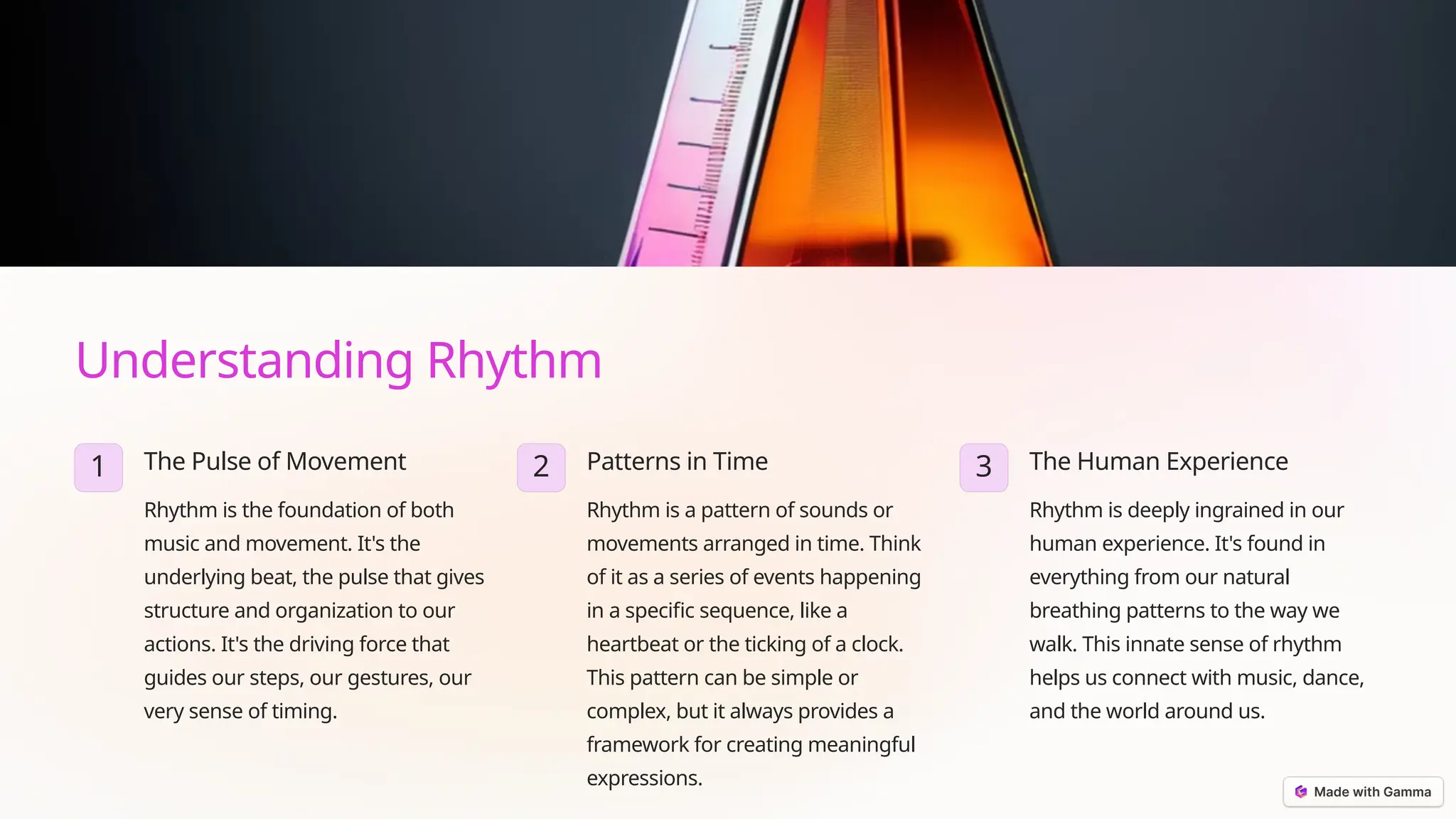 Understanding Rhythm

1

The Pulse of Movement

Rhythm is the foundation of both music and movement. It's the underlying beat, the pulse that gives structure and organization to our actions. It's the driving force that guides our steps, our gestures, our very sense of timing.

2

Patterns in Time

Rhythm is a pattern of sounds or movements arranged in time. Think of it as a series of events happening in a specific sequence, like a heartbeat or the ticking of a clock. This pattern can be simple or complex, but it always provides a framework for creating meaningful expressions.

3

The Human Experience

Rhythm is deeply ingrained in our human experience. It's found in everything from our natural breathing patterns to the way we walk. This innate sense of rhythm helps us connect with music, dance, and the world around us.

Made with Gamma